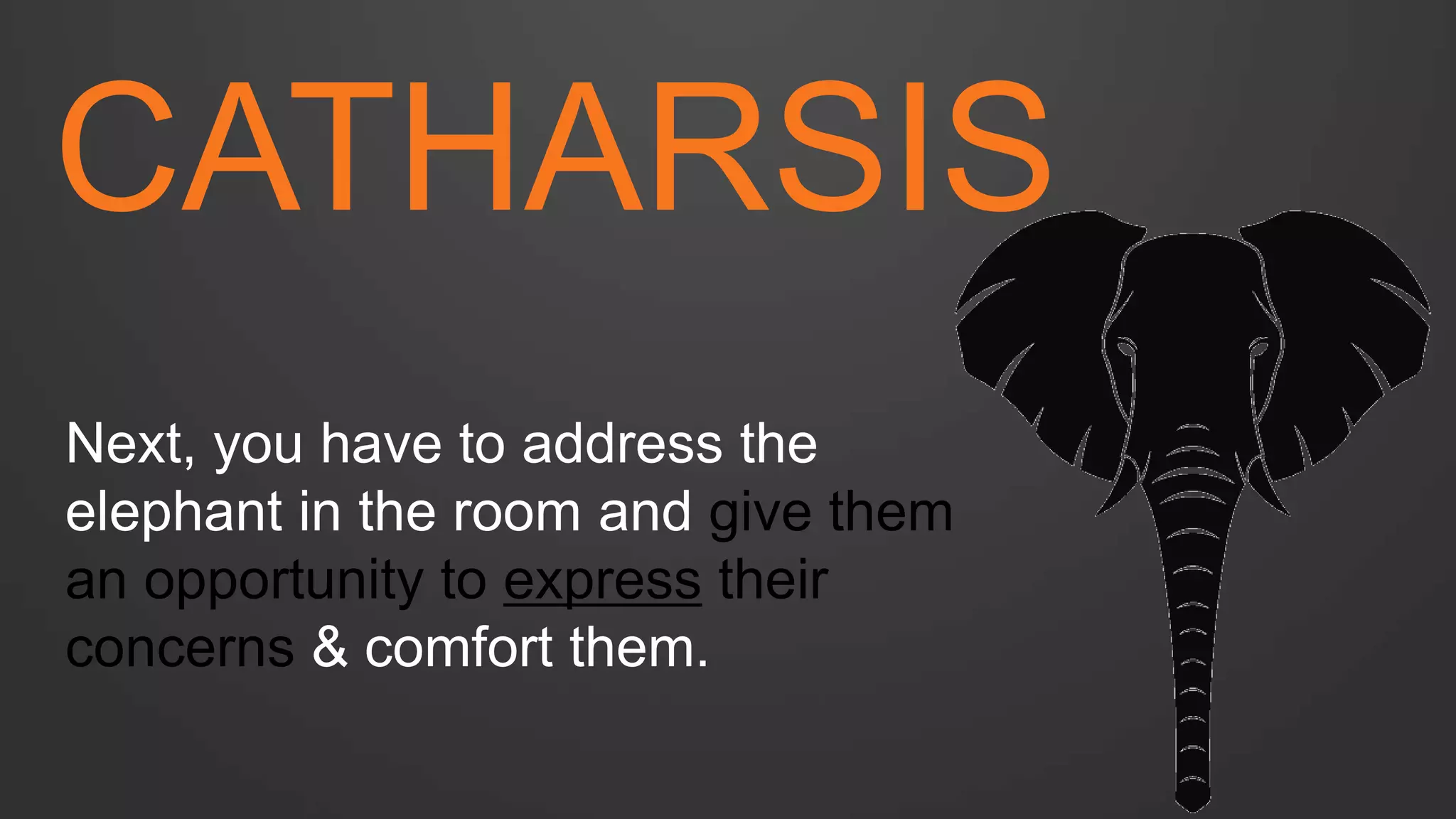 CATHARSIS

Next, you have to address the elephant in the room and give them an opportunity to express their concerns & comfort them.